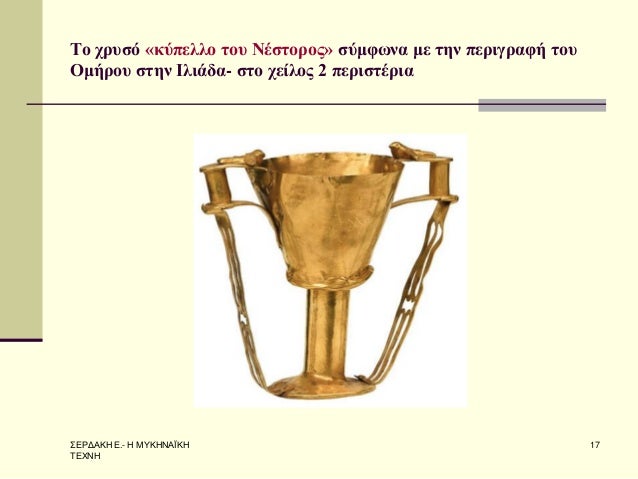 Το χρυσό «κύπελλο του Νέστορος» σύμφωνα με την περιγραφή του Ομήρου στην Ιλιάδα- στο χείλος 2 περιστέρια

ΣΕΡΔΑΚΗ Ε.- Η ΜΥΚΗΝΑΪΚΗ ΤΕΧΝΗ

17